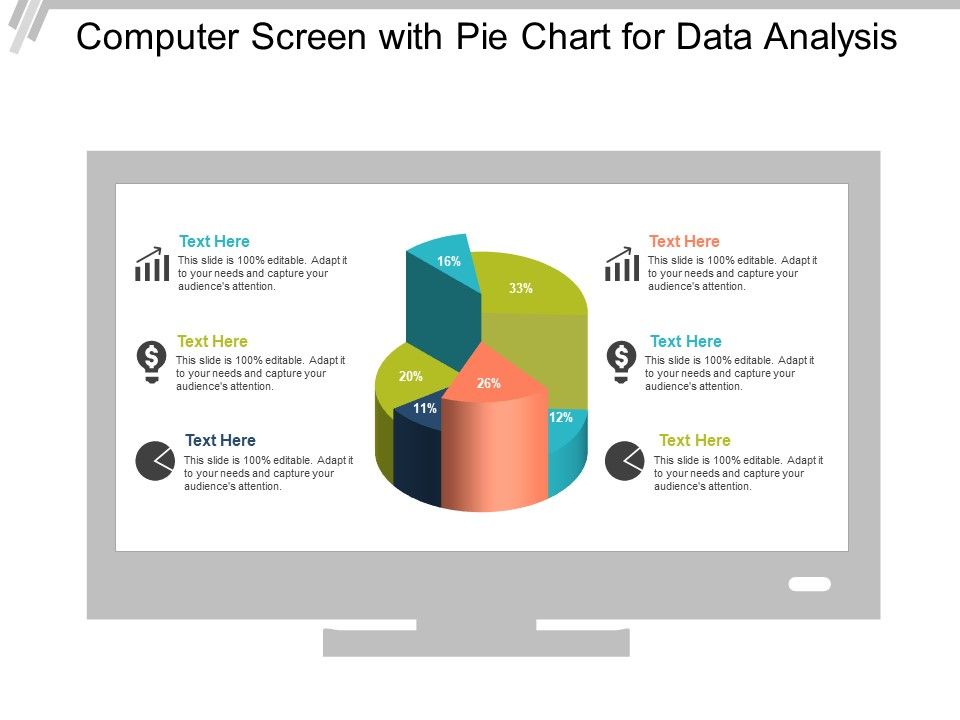 Computer Screen with Pie Chart for Data Analysis

Text Here
This slide is 100% editable. Adapt it to your needs and capture your audience's attention.

Text Here
This slide is 100% editable. Adapt it to your needs and capture your audience's attention.

Text Here
This slide is 100% editable. Adapt it to your needs and capture your audience's attention.

16%
33%
20%
26%
11%
12%

Text Here
This slide is 100% editable. Adapt it to your needs and capture your audience's attention.

Text Here
This slide is 100% editable. Adapt it to your needs and capture your audience's attention.

Text Here
This slide is 100% editable. Adapt it to your needs and capture your audience's attention.